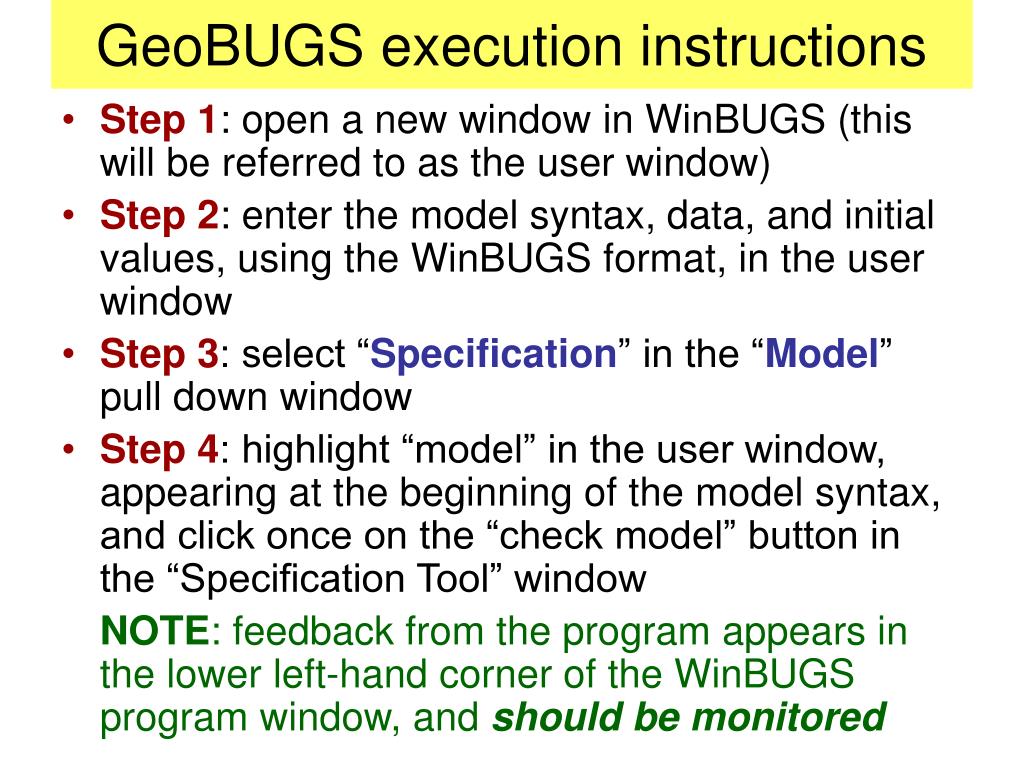 GeoBUGS execution instructions

• Step 1: open a new window in WinBUGS (this will be referred to as the user window)
• Step 2: enter the model syntax, data, and initial values, using the WinBUGS format, in the user window
• Step 3: select “Specification” in the “Model” pull down window
• Step 4: highlight “model” in the user window, appearing at the beginning of the model syntax, and click once on the “check model” button in the “Specification Tool” window

NOTE: feedback from the program appears in the lower left-hand corner of the WinBUGS program window, and should be monitored